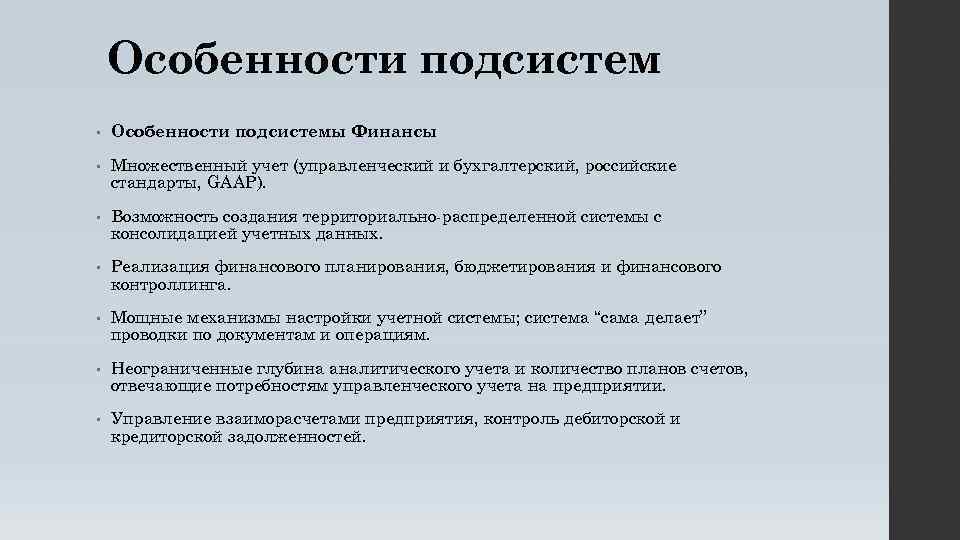 Особенности подсистем

• Особенности подсистемы Финансы

• Множественный учет (управленческий и бухгалтерский, российские стандарты, GAAP).

• Возможность создания территориально-распределенной системы с консолидацией учетных данных.

• Реализация финансового планирования, бюджетирования и финансового контроллинга.

• Мощные механизмы настройки учетной системы; система “сама делает” проводки по документам и операциям.

• Неограниченные глубина аналитического учета и количество планов счетов, отвечающие потребностям управленческого учета на предприятии.

• Управление взаиморасчетами предприятия, контроль дебиторской и кредиторской задолженностей.